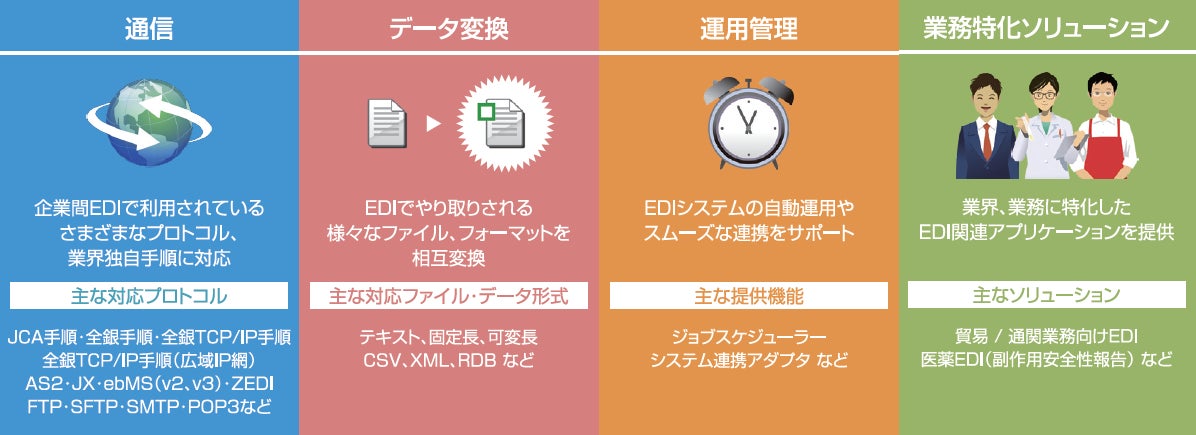 通信

企業間EDIで利用されているさまざまなプロトコル、業界独自手順に対応

主な対応プロトコル

JCA手順・全銀手順・全銀TCP/IP手順
全銀TCP/IP手順(広域IP網)
AS2・JX・ebMS(v2、v3)・ZEDI
FTP・SFTP・SMTP・POP3など

データ変換

EDIでやり取りされる様々なファイル、フォーマットを相互変換

主な対応ファイル・データ形式

テキスト、固定長、可変長
CSV、XML、RDB など

運用管理

EDIシステムの自動運用やスムーズな連携をサポート

主な提供機能

ジョブスケジューラー
システム連携アダプタ など

業務特化ソリューション

業界、業務に特化したEDI関連アプリケーションを提供

主なソリューション

貿易 / 通関業務向けEDI
医薬EDI(副作用安全性報告) など